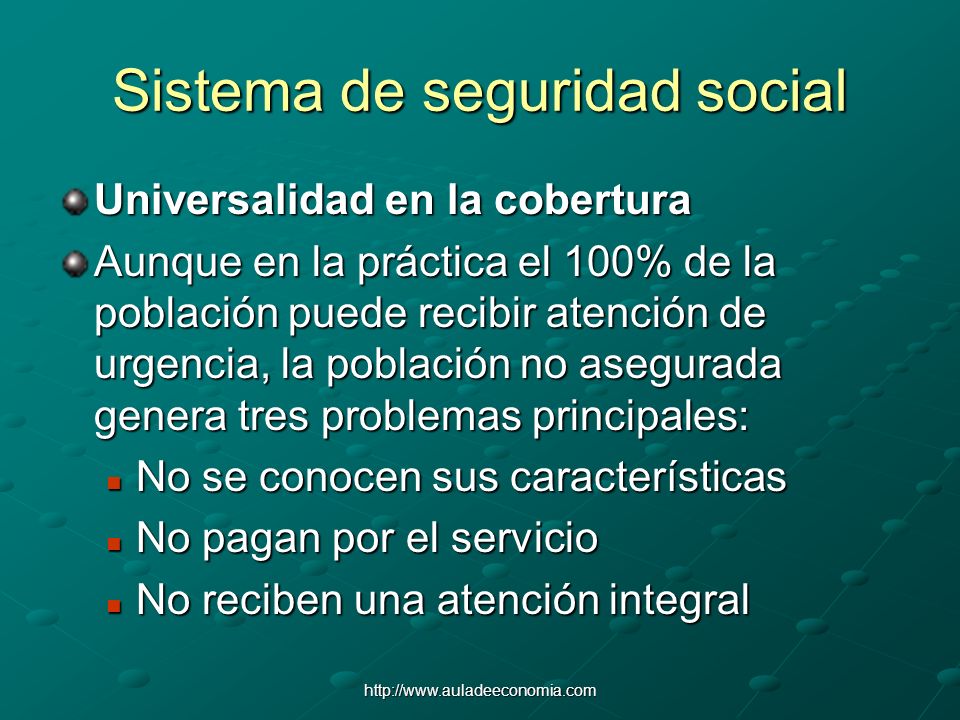 Sistema de seguridad social

Universalidad en la cobertura

Aunque en la práctica el 100% de la población puede recibir atención de urgencia, la población no asegurada genera tres problemas principales:

No se conocen sus características

No pagan por el servicio

No reciben una atención integral

http://www.auladeeconomia.com